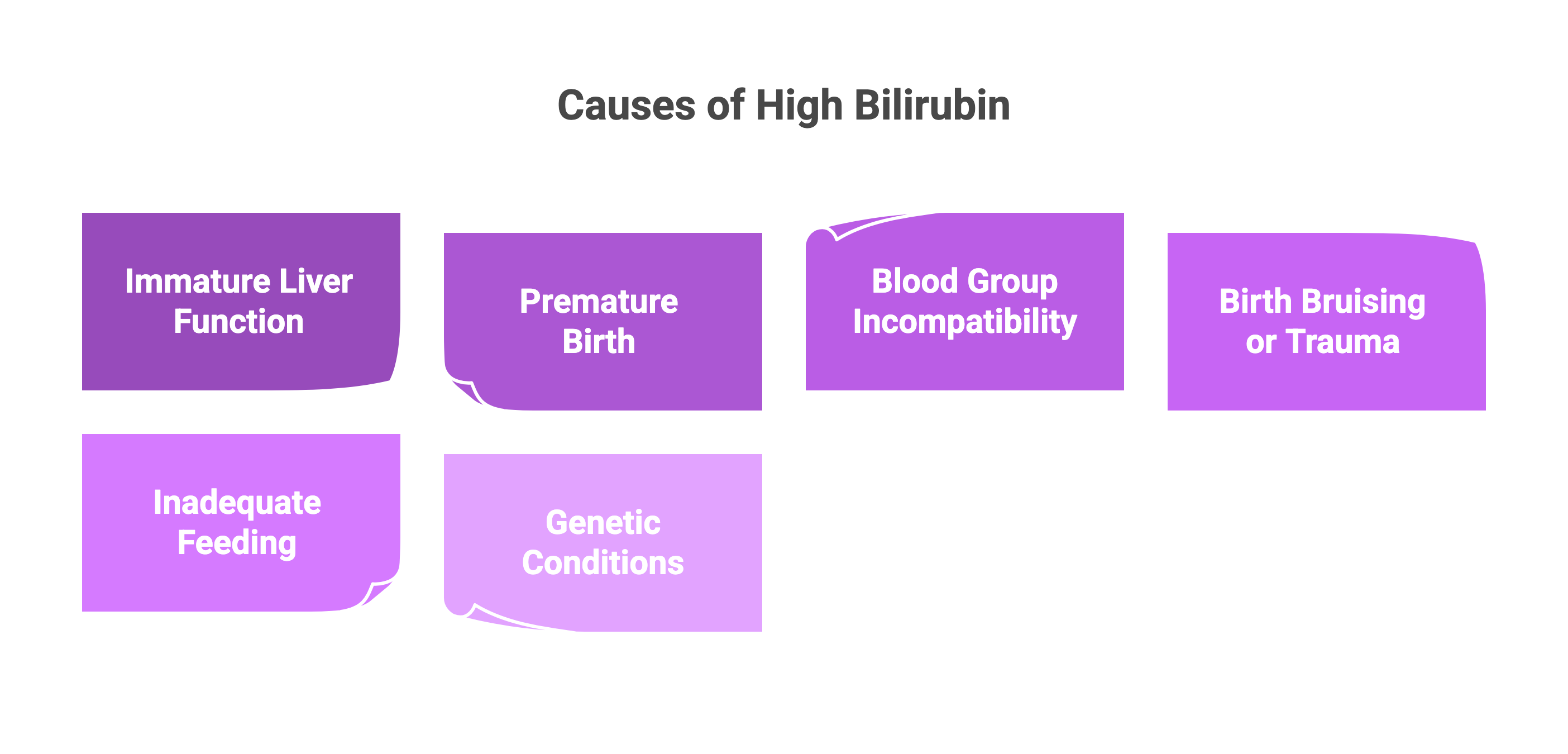 Causes of High Bilirubin

Immature Liver Function

Premature Birth

Blood Group Incompatibility

Birth Bruising or Trauma

Inadequate Feeding

Genetic Conditions